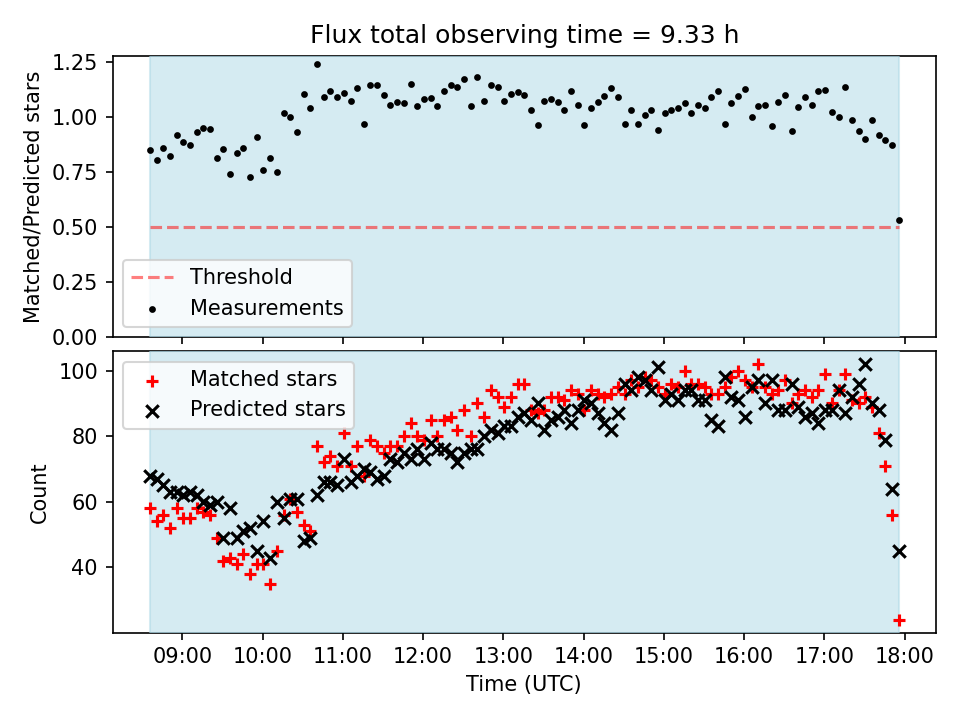 Flux total observing time = 9.33 h

Matched/Predicted stars

1.25
1.00
0.75
0.50
0.25
0.00

Threshold
Measurements

Count

100
80
60
40

Matched stars
Predicted stars

09:00
10:00
11:00
12:00
13:00
14:00
15:00
16:00
17:00
18:00

Time (UTC)